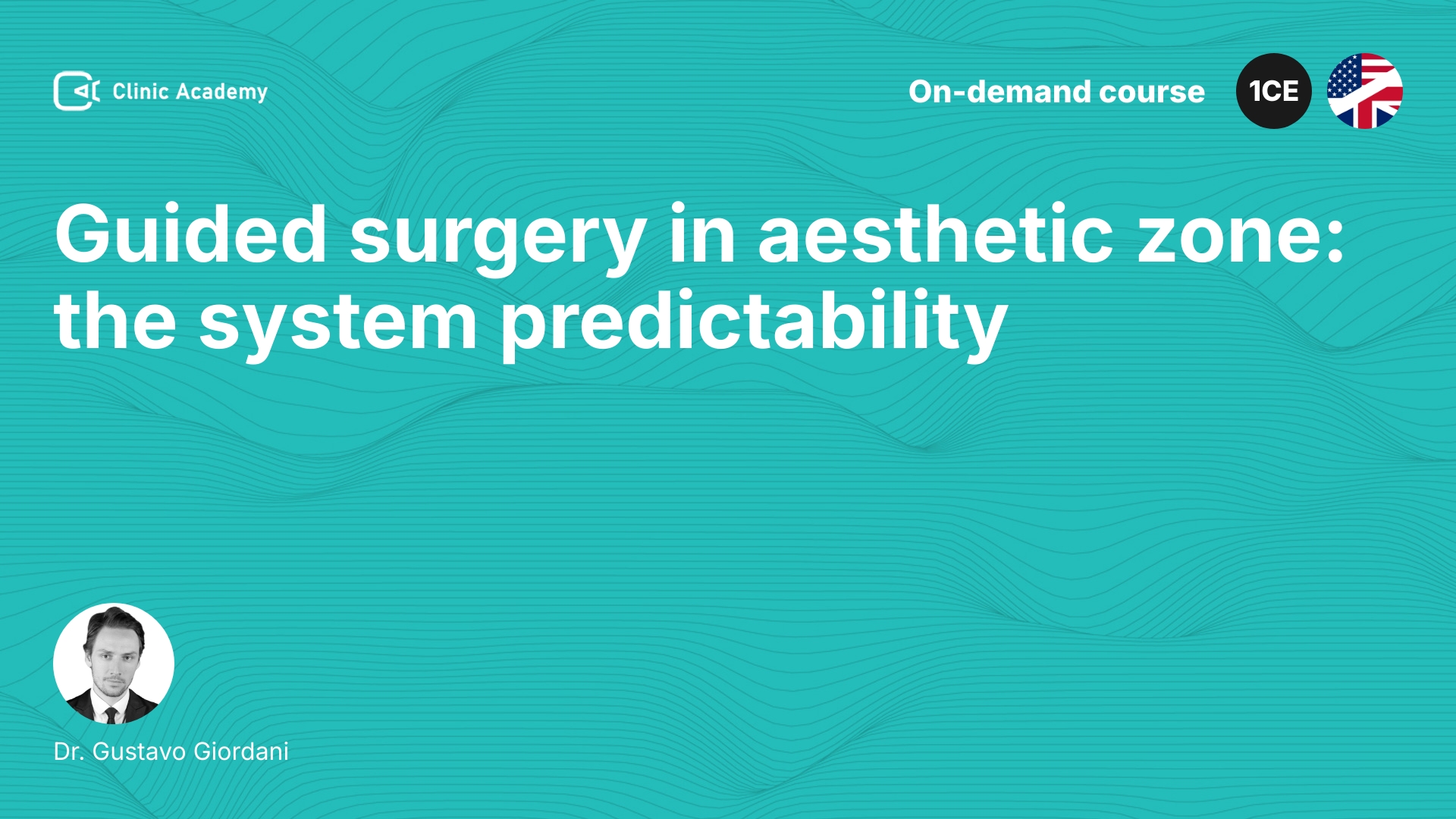 Clinic Academy

On-demand course

1CE

Guided surgery in aesthetic zone: the system predictability

Dr. Gustavo Giordani